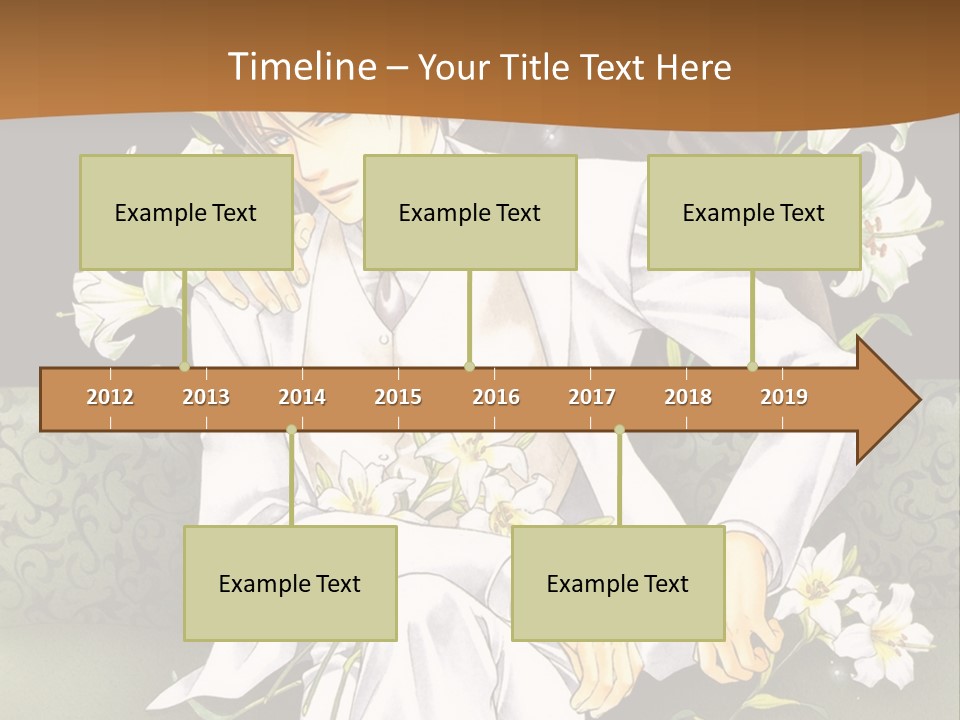 Timeline – Your Title Text Here

Example Text

Example Text

Example Text

2012 2013 2014 2015 2016 2017 2018 2019

Example Text

Example Text